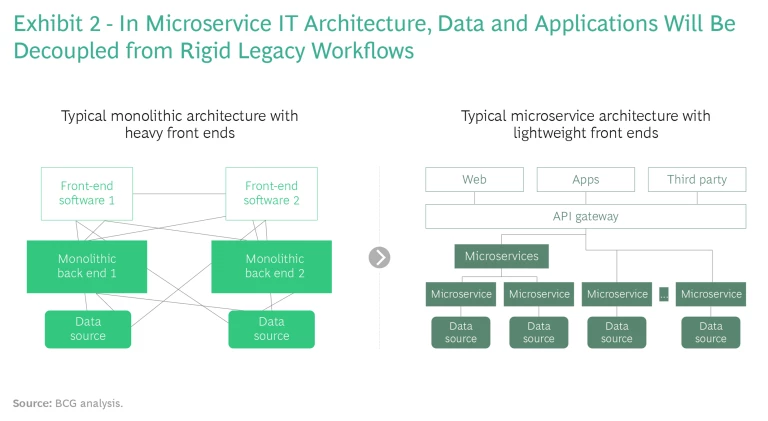 Exhibit 2 - In Microservice IT Architecture, Data and Applications Will Be Decoupled from Rigid Legacy Workflows

Typical monolithic architecture with heavy front ends

Front-end software 1

Front-end software 2

Monolithic back end 1

Monolithic back end 2

Data source

Data source

Typical microservice architecture with lightweight front ends

Web

Apps

Third party

API gateway

Microservices

Microservice

Microservice

Microservice

...

Microservice

Data source

Data source

Data source

Data source

Source: BCG analysis.